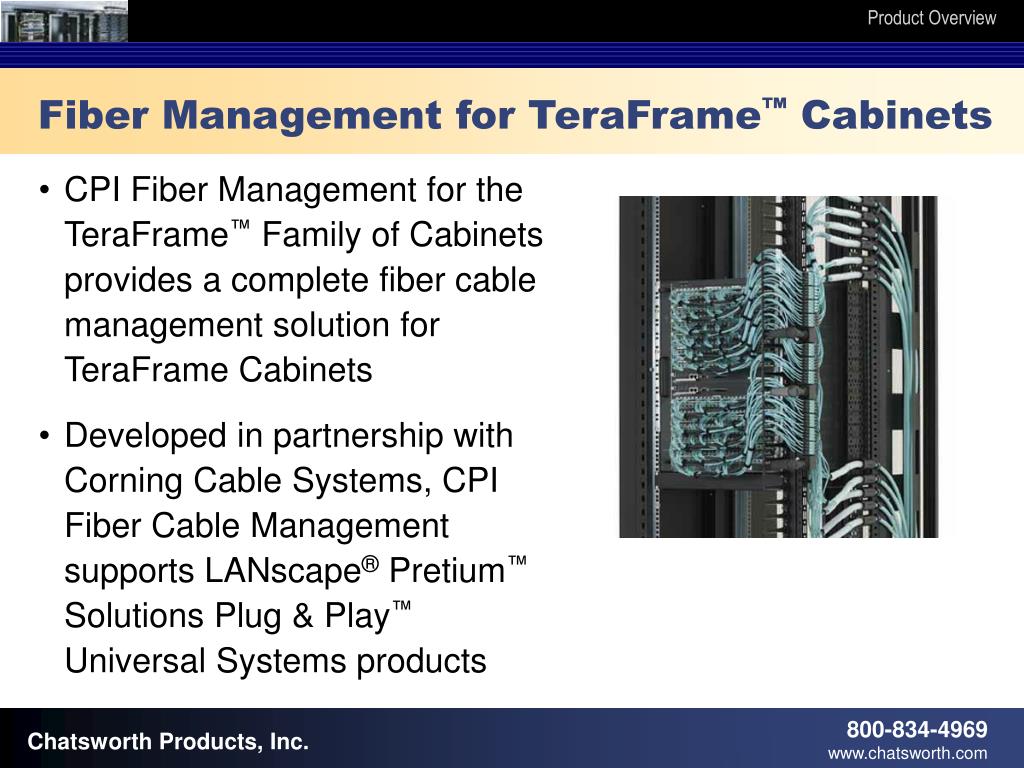 Product Overview

Fiber Management for TeraFrame™ Cabinets

• CPI Fiber Management for the TeraFrame™ Family of Cabinets provides a complete fiber cable management solution for TeraFrame Cabinets

• Developed in partnership with Corning Cable Systems, CPI Fiber Cable Management supports LANscape® Pretium™ Solutions Plug & Play™ Universal Systems products

Chatsworth Products, Inc.

800-834-4969
www.chatsworth.com